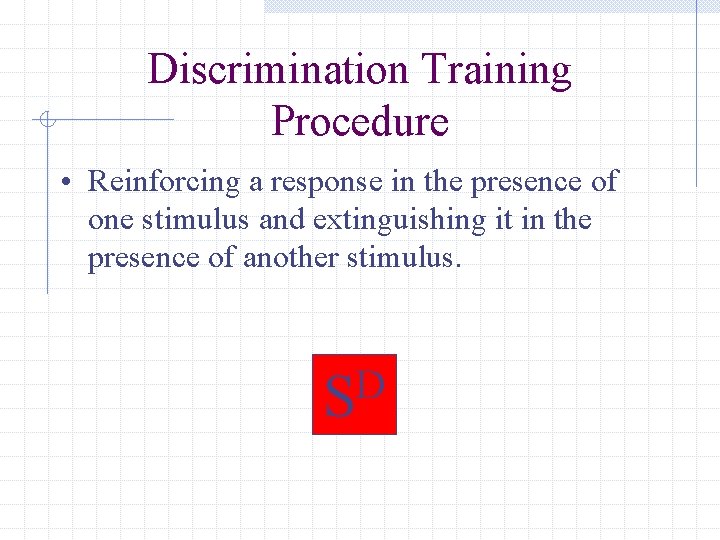 Discrimination Training Procedure

• Reinforcing a response in the presence of one stimulus and extinguishing it in the presence of another stimulus.

$S^D$